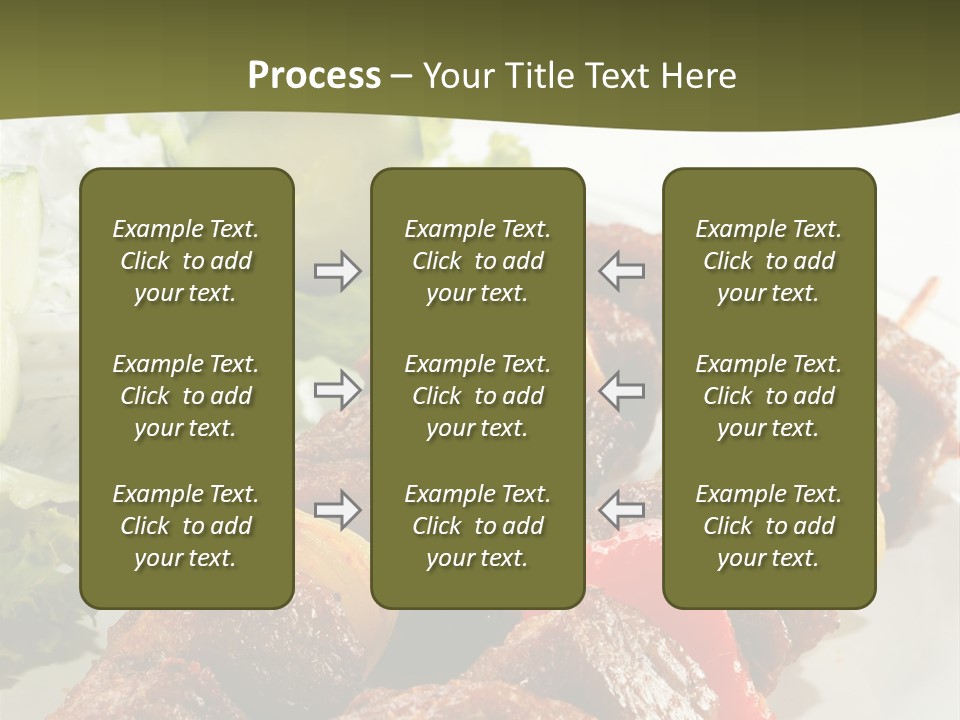 Process – Your Title Text Here

Example Text. Click to add your text.

Example Text. Click to add your text.

Example Text. Click to add your text.

Example Text. Click to add your text.

Example Text. Click to add your text.

Example Text. Click to add your text.

Example Text. Click to add your text.

Example Text. Click to add your text.

Example Text. Click to add your text.